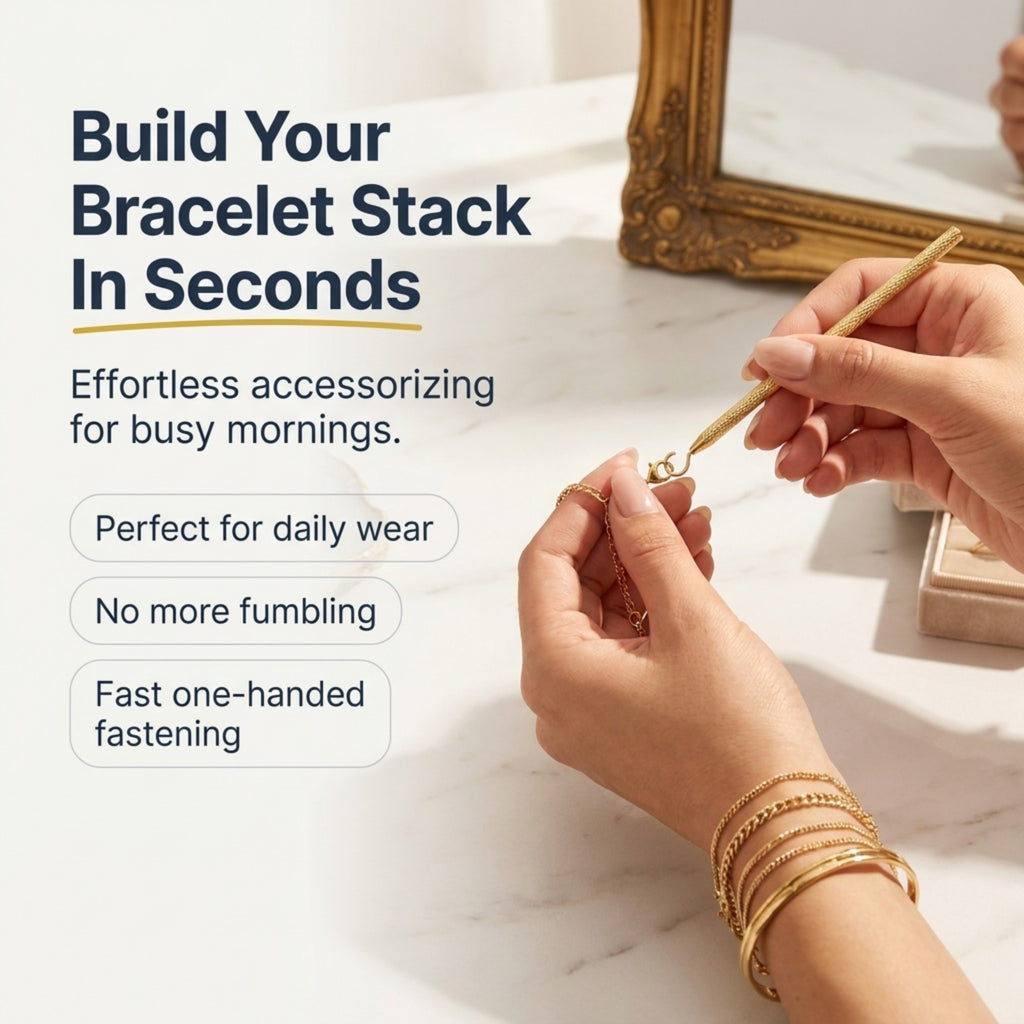 Build Your Bracelet Stack In Seconds

Effortless accessorizing for busy mornings.

Perfect for daily wear

No more fumbling

Fast one-handed fastening